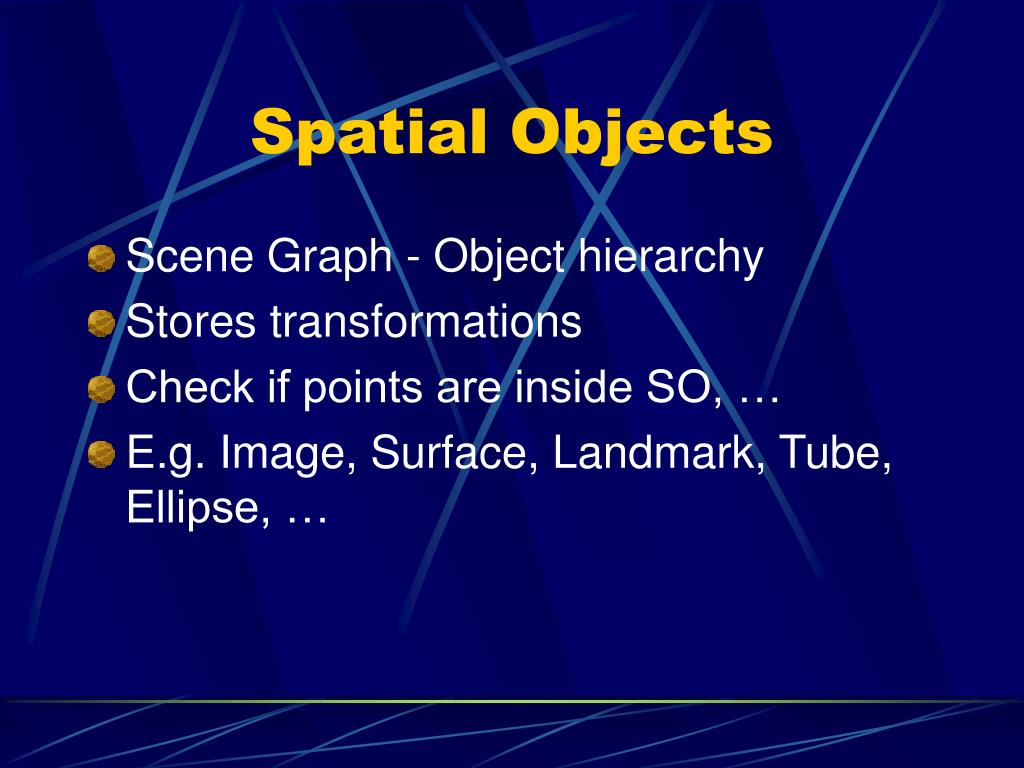 Spatial Objects

Scene Graph - Object hierarchy

Stores transformations

Check if points are inside SO, …

E.g. Image, Surface, Landmark, Tube, Ellipse, …